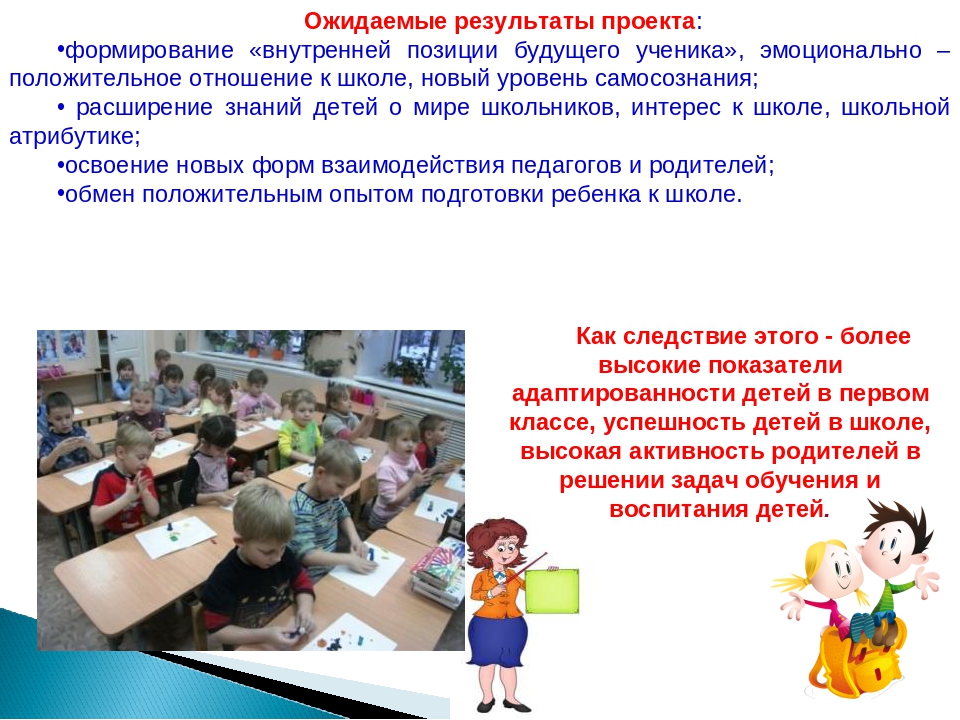 Ожидаемые результаты проекта:

•формирование «внутренней позиции будущего ученика», эмоционально – положительное отношение к школе, новый уровень самосознания;

• расширение знаний детей о мире школьников, интерес к школе, школьной атрибутике;

•освоение новых форм взаимодействия педагогов и родителей;

•обмен положительным опытом подготовки ребенка к школе.

Как следствие этого - более высокие показатели адаптированности детей в первом классе, успешность детей в школе, высокая активность родителей в решении задач обучения и воспитания детей.